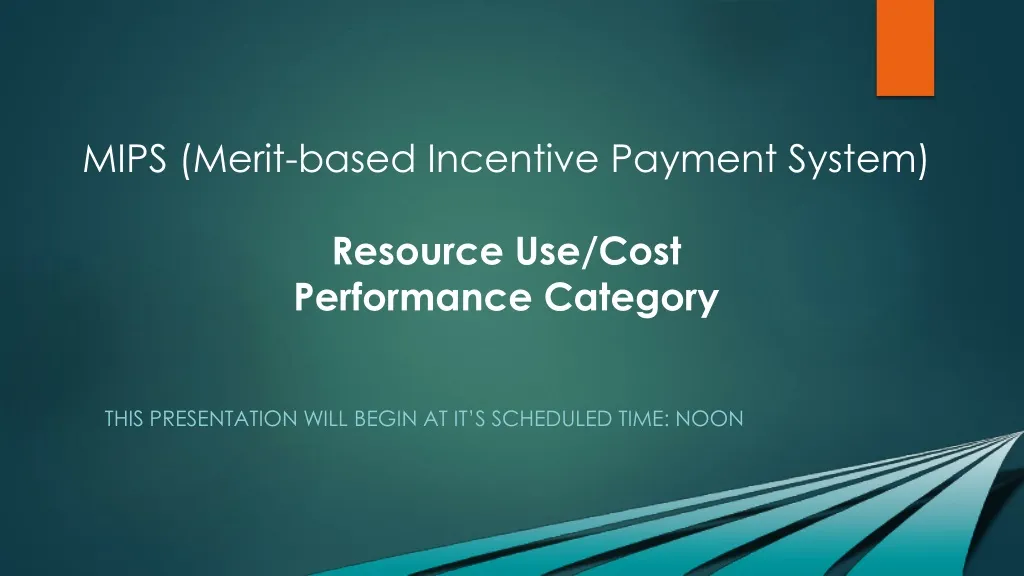 MIPS (Merit-based Incentive Payment System)

Resource Use/Cost
Performance Category

THIS PRESENTATION WILL BEGIN AT IT'S SCHEDULED TIME: NOON